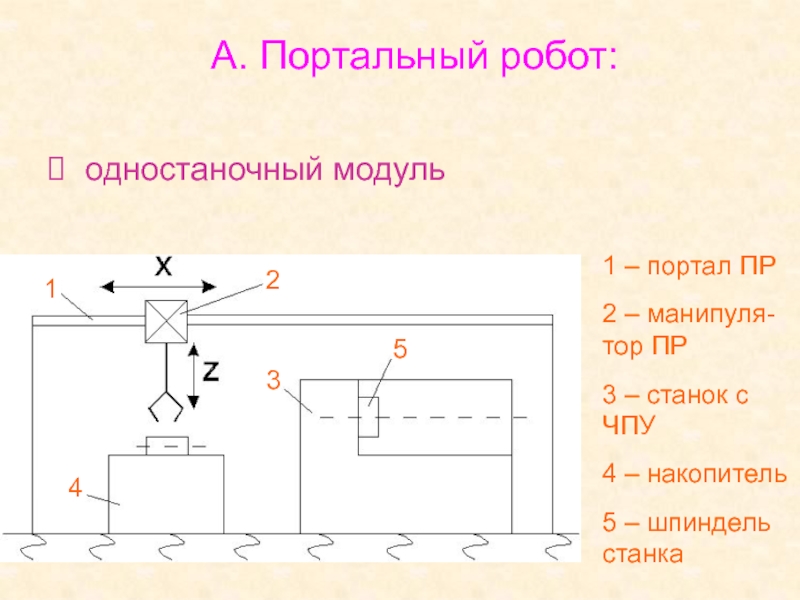 А. Портальный робот:

 одностаночный модуль

X
1
2
Z
5
3
4

1 – портал ПР

2 – манипулятор ПР

3 – станок с ЧПУ

4 – накопитель

5 – шпиндель станка